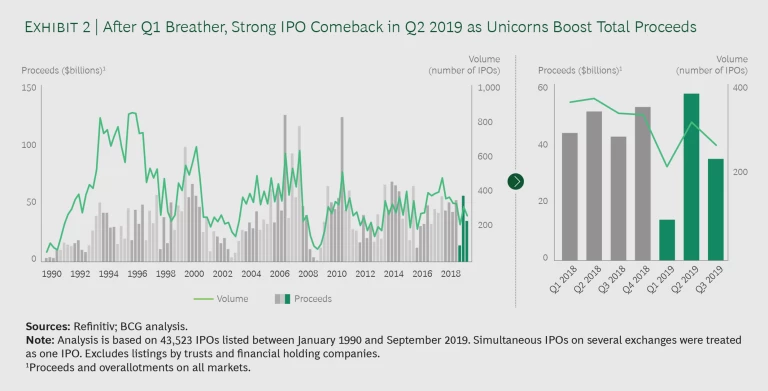 EXHIBIT 2 | After Q1 Breather, Strong IPO Comeback in Q2 2019 as Unicorns Boost Total Proceeds

Proceeds ($billions)¹

Volume (number of IPOs)

150
100
50
0

1,000
800
600
400
200

1990 1992 1994 1996 1998 2000 2002 2004 2006 2008 2010 2012 2014 2016 2018

Volume  Proceeds

Proceeds ($billions)¹

Volume (number of IPOs)

60
40
20
0

400
200

Q1 2018 Q2 2018 Q3 2018 Q4 2018 Q1 2019 Q2 2019 Q3 2019

Sources: Refinitiv; BCG analysis.
Note: Analysis is based on 43,523 IPOs listed between January 1990 and September 2019. Simultaneous IPOs on several exchanges were treated as one IPO. Excludes listings by trusts and financial holding companies.
¹Proceeds and overallotments on all markets.